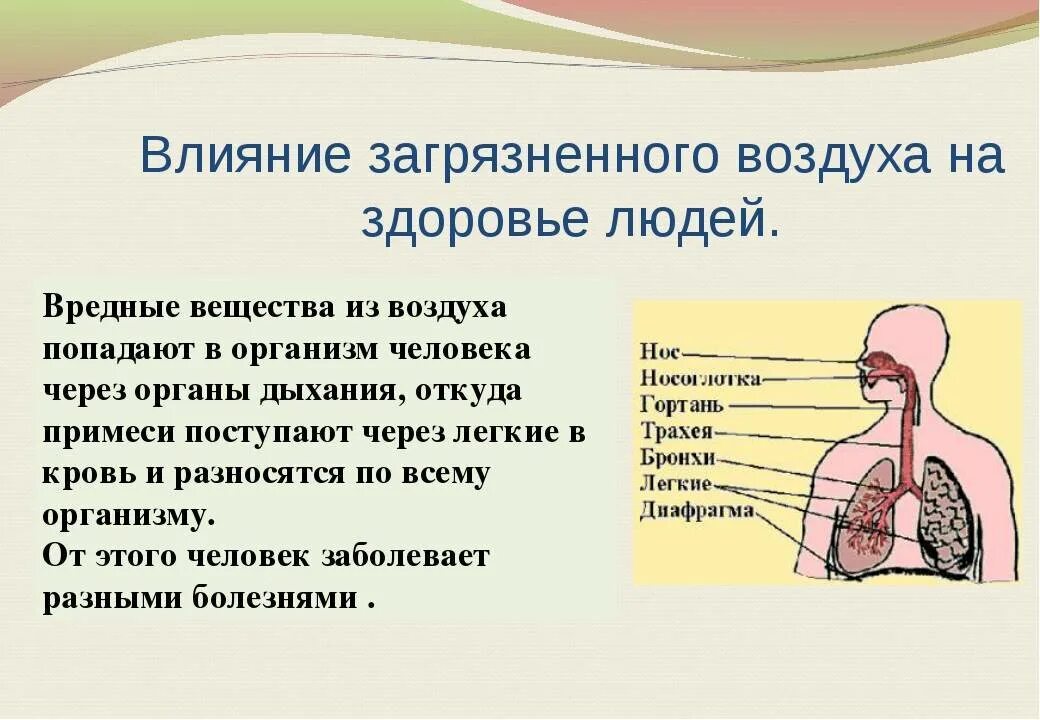 Влияние загрязненного воздуха на здоровье людей.

Вредные вещества из воздуха попадают в организм человека через органы дыхания, откуда примеси поступают через легкие в кровь и разносятся по всему организму.
От этого человек заболевает разными болезнями .

Нос
Носоглотка
Гортань
Трахея
Бронхи
Легкие
Диафрагма